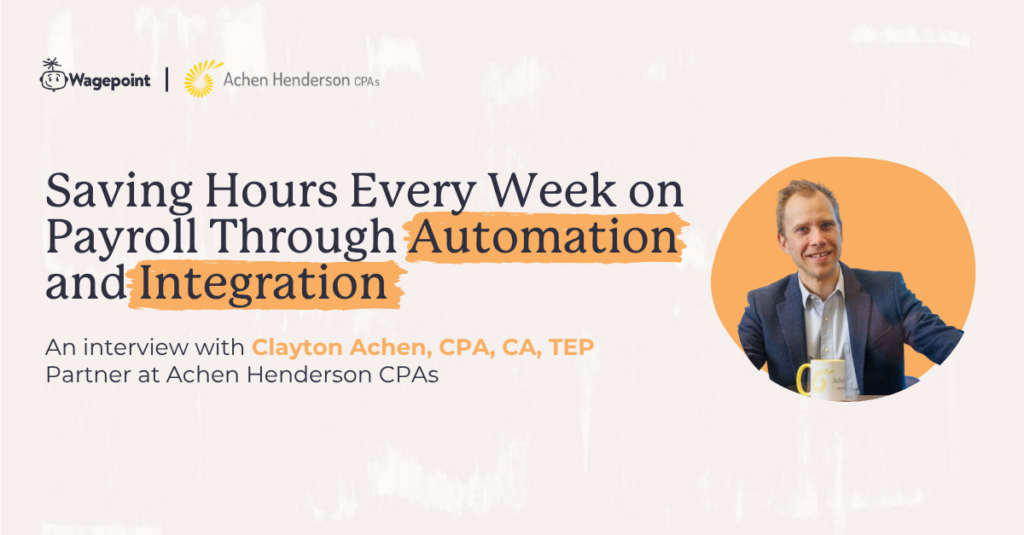 Wagepoint | Achen Henderson CPAs

Saving Hours Every Week on Payroll Through Automation and Integration

An interview with Clayton Achen, CPA, CA, TEP
Partner at Achen Henderson CPAs